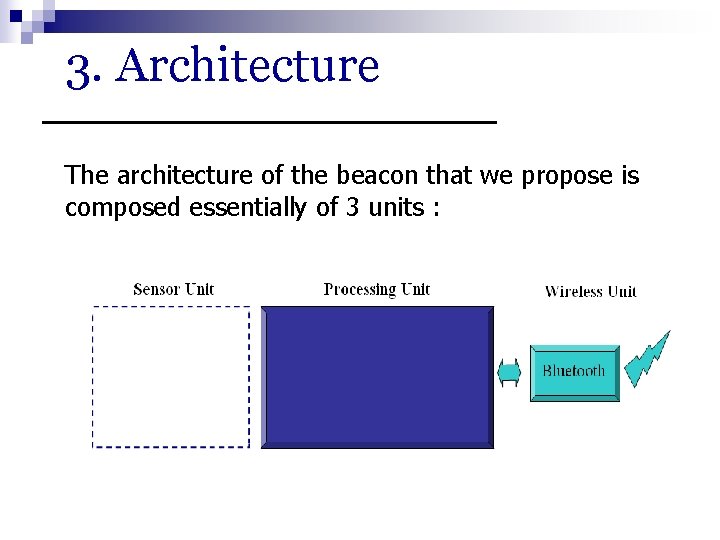 3. Architecture

The architecture of the beacon that we propose is composed essentially of 3 units :

Sensor Unit

Processing Unit

Wireless Unit

Bluetooth